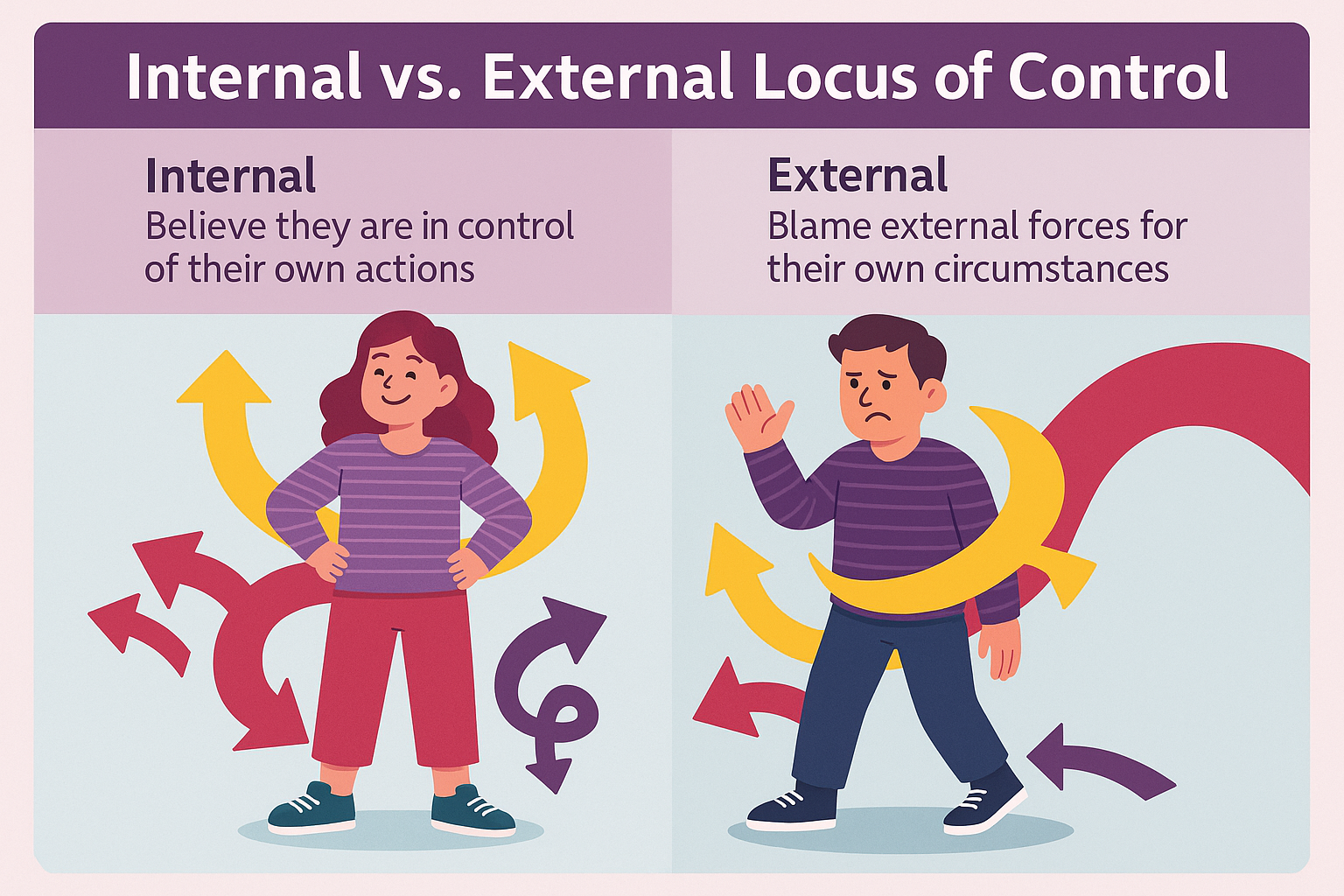 Internal vs. External Locus of Control

Internal
Believe they are in control of their own actions

External
Blame external forces for their own circumstances